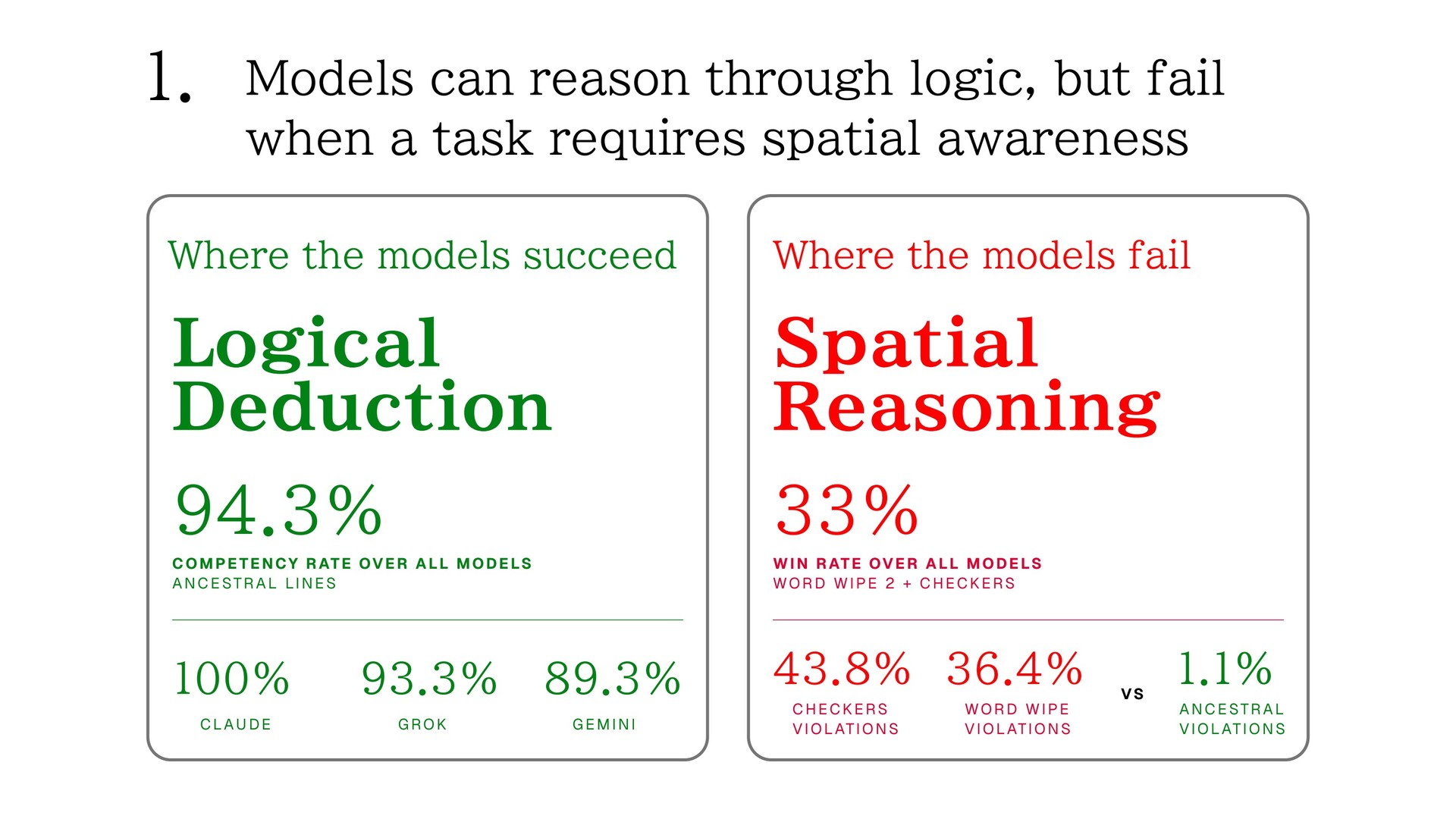 1. Models can reason through logic, but fail when a task requires spatial awareness

Where the models succeed

Logical Deduction

94.3%

COMPETENCY RATE OVER ALL MODELS
ANCESTRAL LINES

100%
CLAUDE

93.3%
GROK

89.3%
GEMINI

Where the models fail

Spatial Reasoning

33%

WIN RATE OVER ALL MODELS
WORD WIPE 2 + CHECKERS

43.8%
CHECKERS VIOLATIONS

36.4%
WORD WIPE VIOLATIONS

VS

1.1%
ANCESTRAL VIOLATIONS